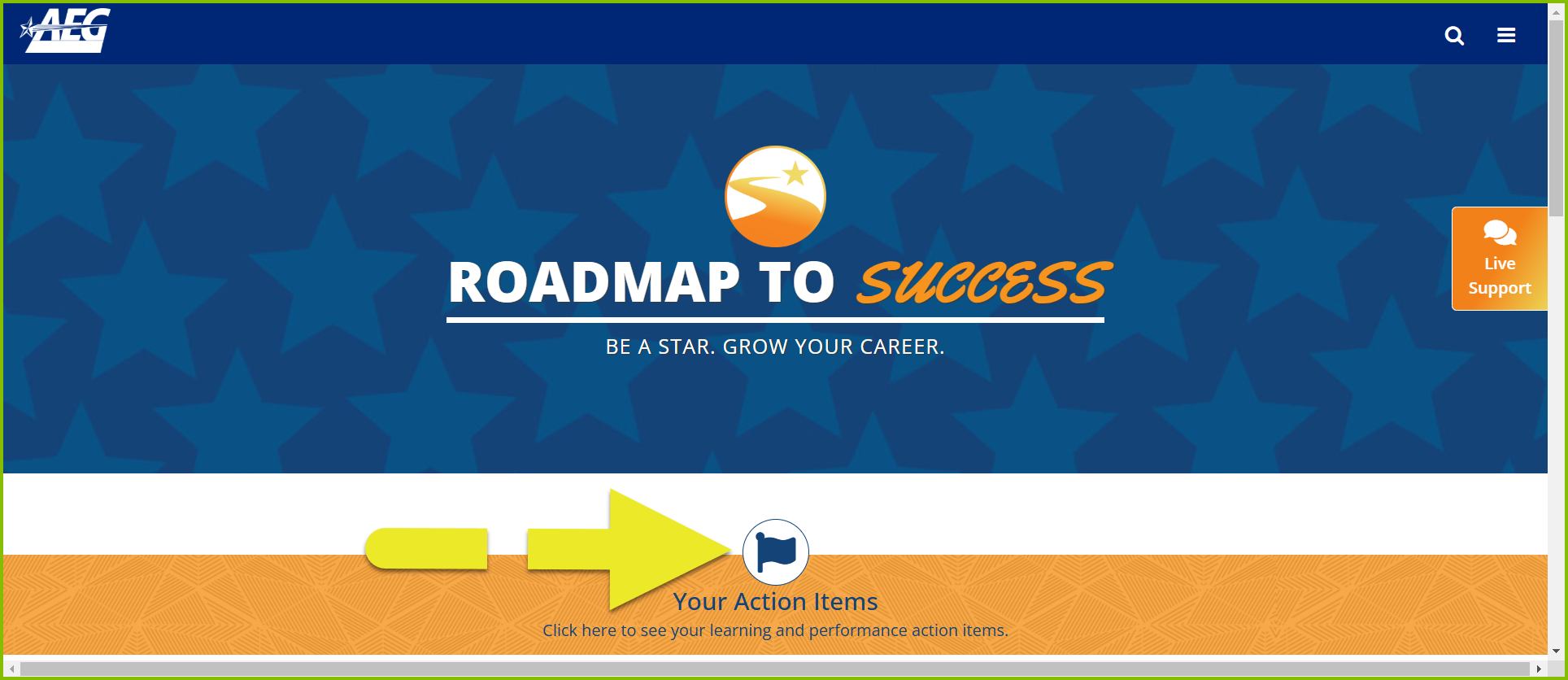 AEG

Live Support

ROADMAP TO SUCCESS

BE A STAR. GROW YOUR CAREER.

Your Action Items

Click here to see your learning and performance action items.